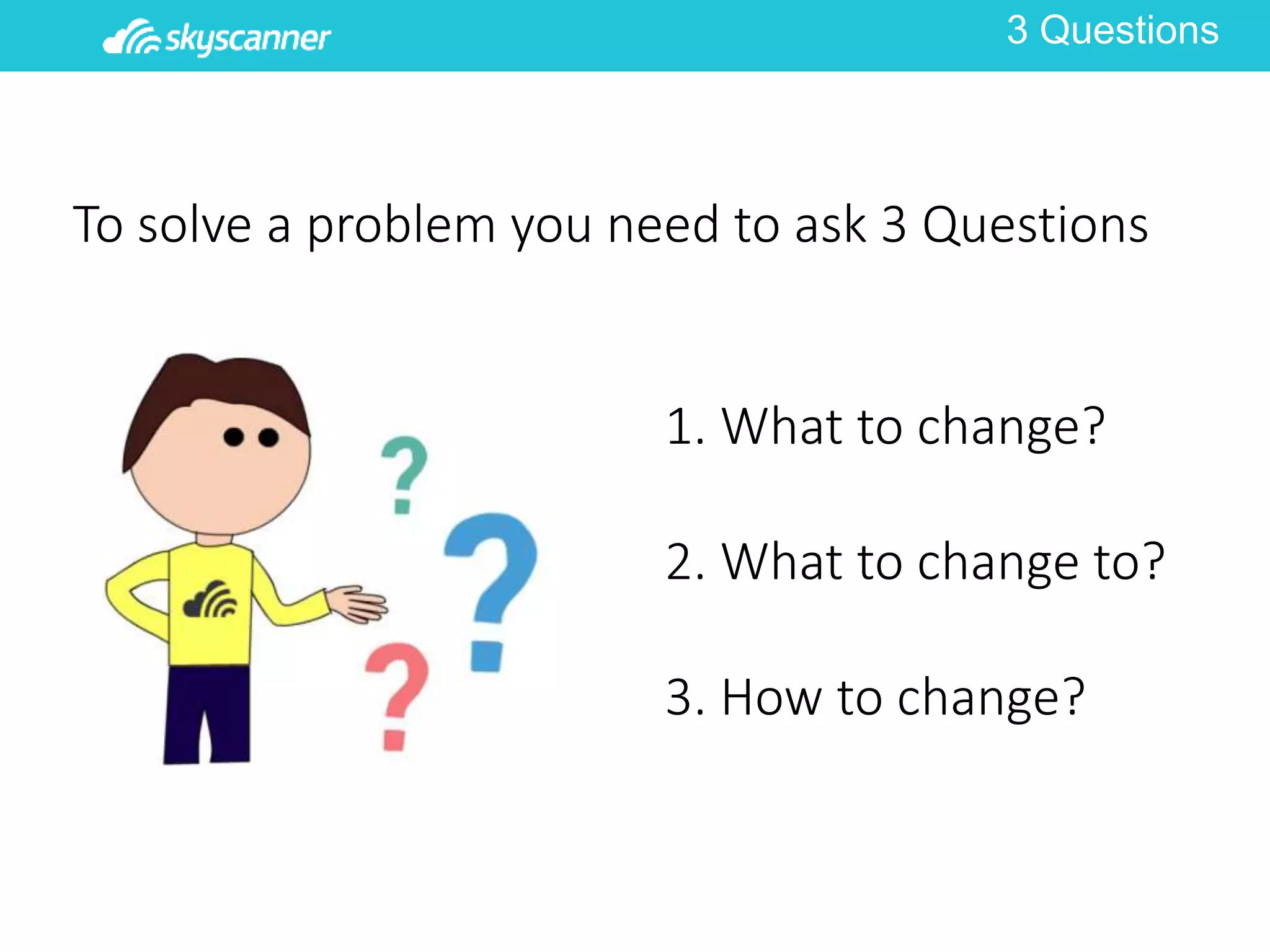 skyscanner

3 Questions

To solve a problem you need to ask 3 Questions

?
?
?

1. What to change?

2. What to change to?

3. How to change?